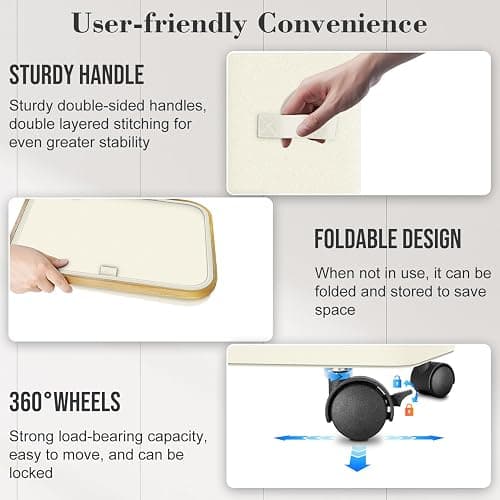 User-friendly Convenience

STURDY HANDLE

Sturdy double-sided handles, double layered stitching for even greater stability

FOLDABLE DESIGN

When not in use, it can be folded and stored to save space

360°WHEELS

Strong load-bearing capacity, easy to move, and can be locked